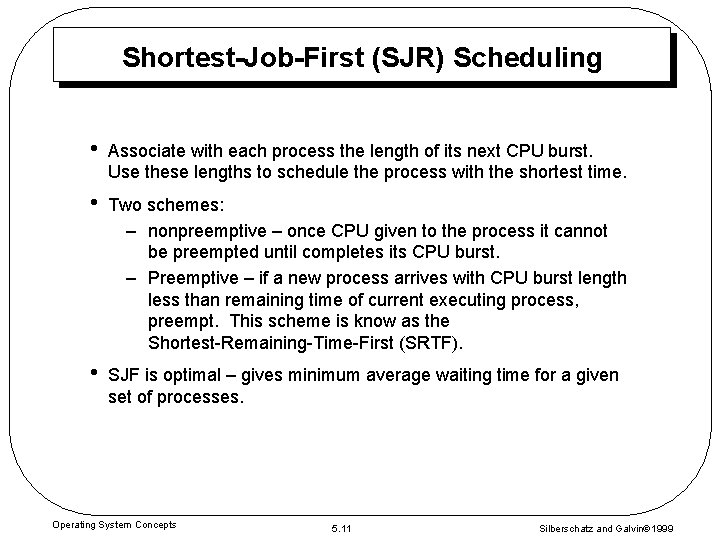 Shortest-Job-First (SJR) Scheduling

• Associate with each process the length of its next CPU burst. Use these lengths to schedule the process with the shortest time.

• Two schemes:

– nonpreemptive – once CPU given to the process it cannot be preempted until completes its CPU burst.

– Preemptive – if a new process arrives with CPU burst length less than remaining time of current executing process, preempt. This scheme is know as the Shortest-Remaining-Time-First (SRTF).

• SJF is optimal – gives minimum average waiting time for a given set of processes.

Operating System Concepts 5.11 Silberschatz and Galvin©1999